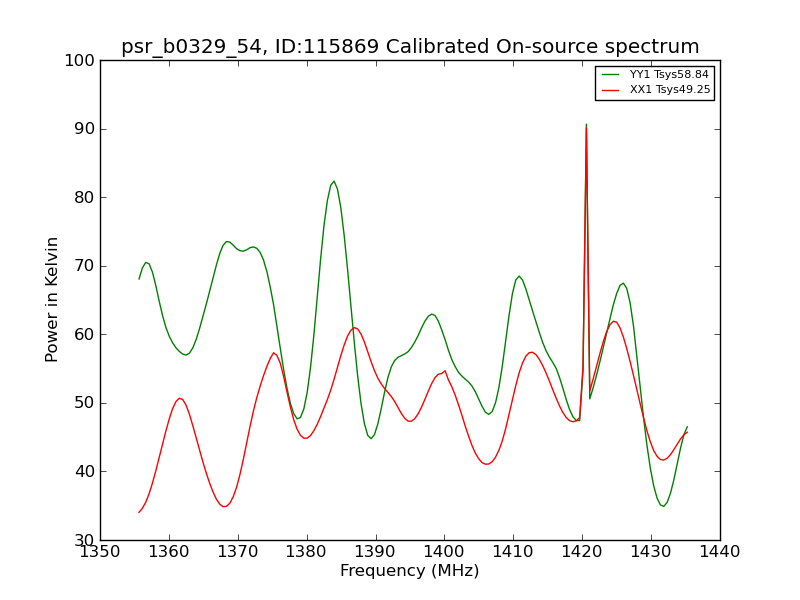 psr_b0329_54, ID:115869 Calibrated On-source spectrum

YY1 Tsys58.84
XX1 Tsys49.25

Power in Kelvin

100
90
80
70
60
50
40
30

1350 1360 1370 1380 1390 1400 1410 1420 1430 1440

Frequency (MHz)